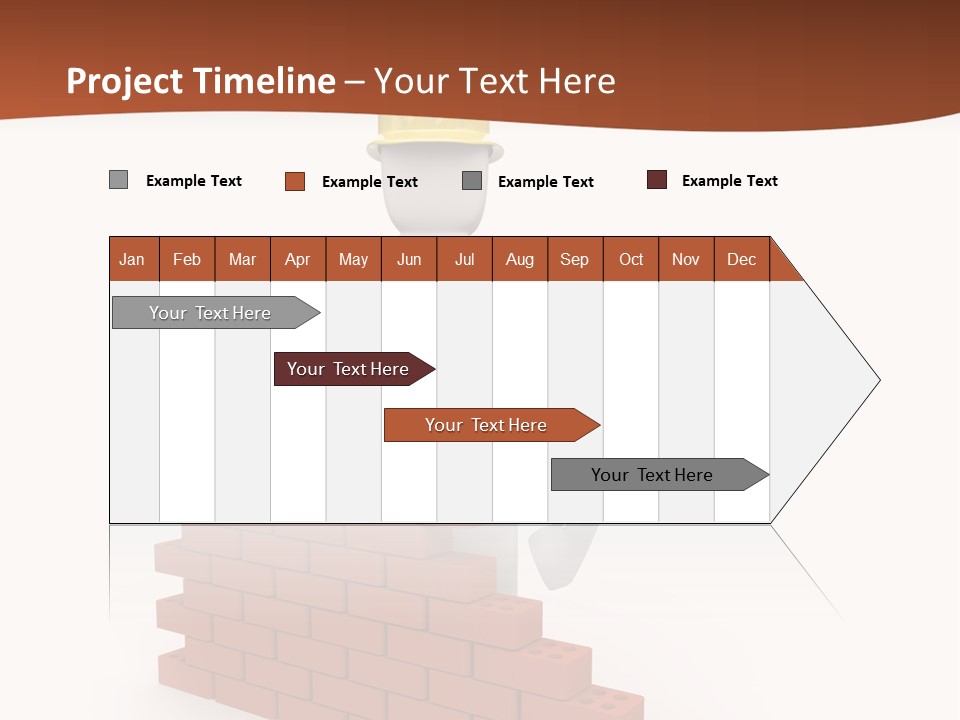 Project Timeline – Your Text Here

Example Text Example Text Example Text Example Text

| Jan | Feb | Mar | Apr | May | Jun | Jul | Aug | Sep | Oct | Nov | Dec |
|---|---|---|---|---|---|---|---|---|---|---|---|

Your Text Here

Your Text Here

Your Text Here

Your Text Here